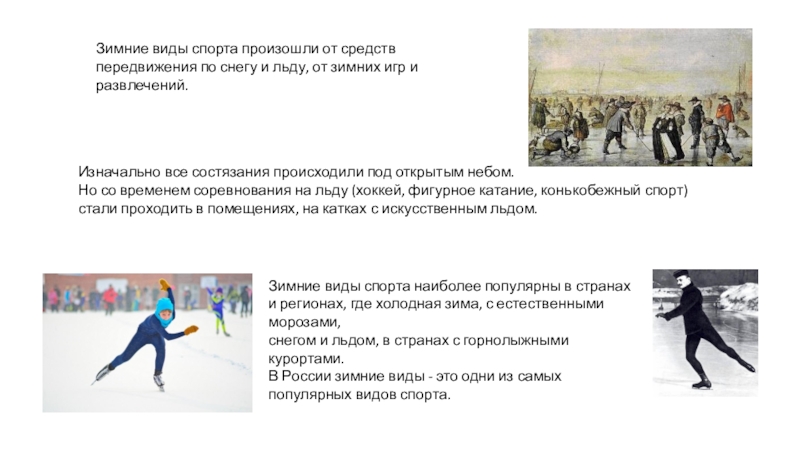 Зимние виды спорта произошли от средств передвижения по снегу и льду, от зимних игр и развлечений.

Изначально все состязания происходили под открытым небом.
Но со временем соревнования на льду (хоккей, фигурное катание, конькобежный спорт) стали проходить в помещениях, на катках с искусственным льдом.

Зимние виды спорта наиболее популярны в странах и регионах, где холодная зима, с естественными морозами,
снегом и льдом, в странах с горнолыжными курортами.
В России зимние виды - это одни из самых популярных видов спорта.